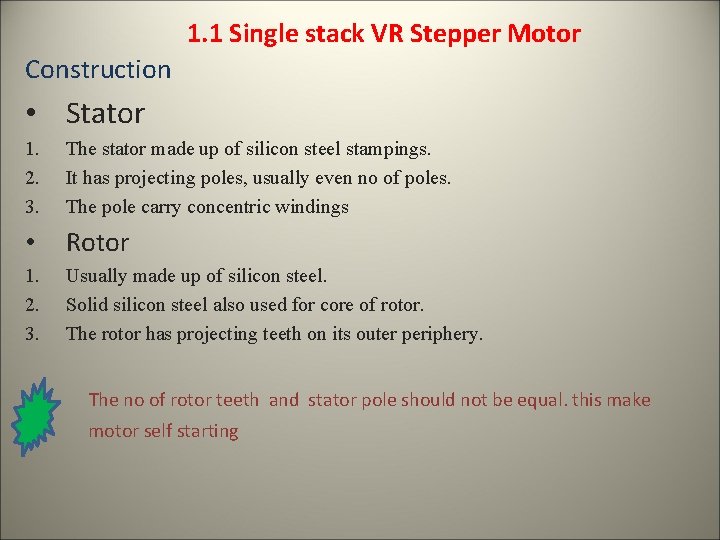 1.1 Single stack VR Stepper Motor

Construction

• Stator

1. The stator made up of silicon steel stampings.
2. It has projecting poles, usually even no of poles.
3. The pole carry concentric windings

• Rotor

1. Usually made up of silicon steel.
2. Solid silicon steel also used for core of rotor.
3. The rotor has projecting teeth on its outer periphery.

The no of rotor teeth and stator pole should not be equal. this make motor self starting